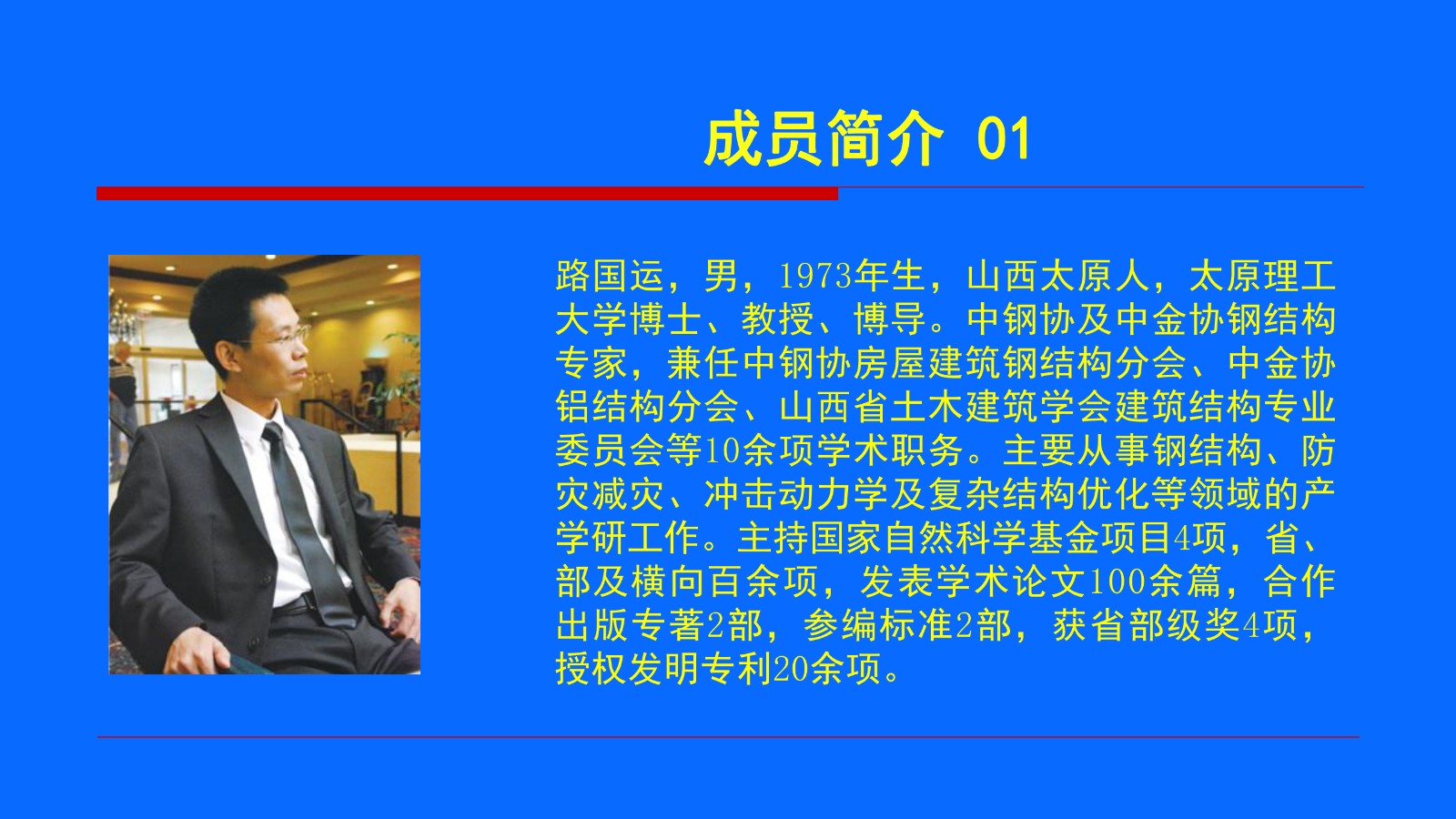 成员简介 01

路国运，男，1973年生，山西太原人，太原理工大学博士、教授、博导。中钢协及中金协钢结构专家，兼任中钢协房屋建筑钢结构分会、中金协铝结构分会、山西省土木建筑学会建筑结构专业委员会等10余项学术职务。主要从事钢结构、防灾减灾、冲击动力学及复杂结构优化等领域的产学研工作。主持国家自然科学基金项目4项，省、部及横向百余项，发表学术论文100余篇，合作出版专著2部，参编标准2部，获省部级奖4项，授权发明专利20余项。